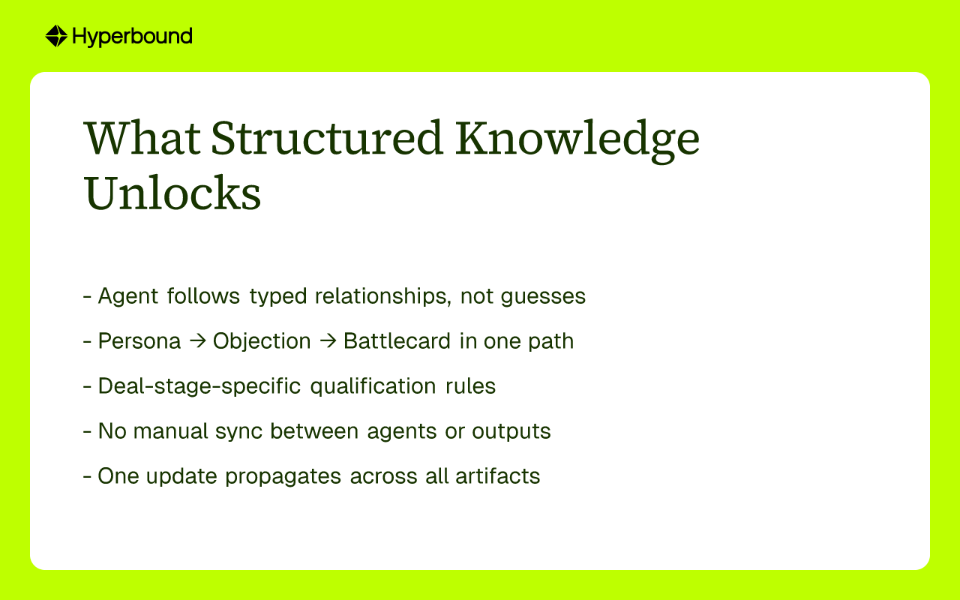 Hyperbound

What Structured Knowledge Unlocks

- Agent follows typed relationships, not guesses

- Persona → Objection → Battlecard in one path

- Deal-stage-specific qualification rules

- No manual sync between agents or outputs

- One update propagates across all artifacts